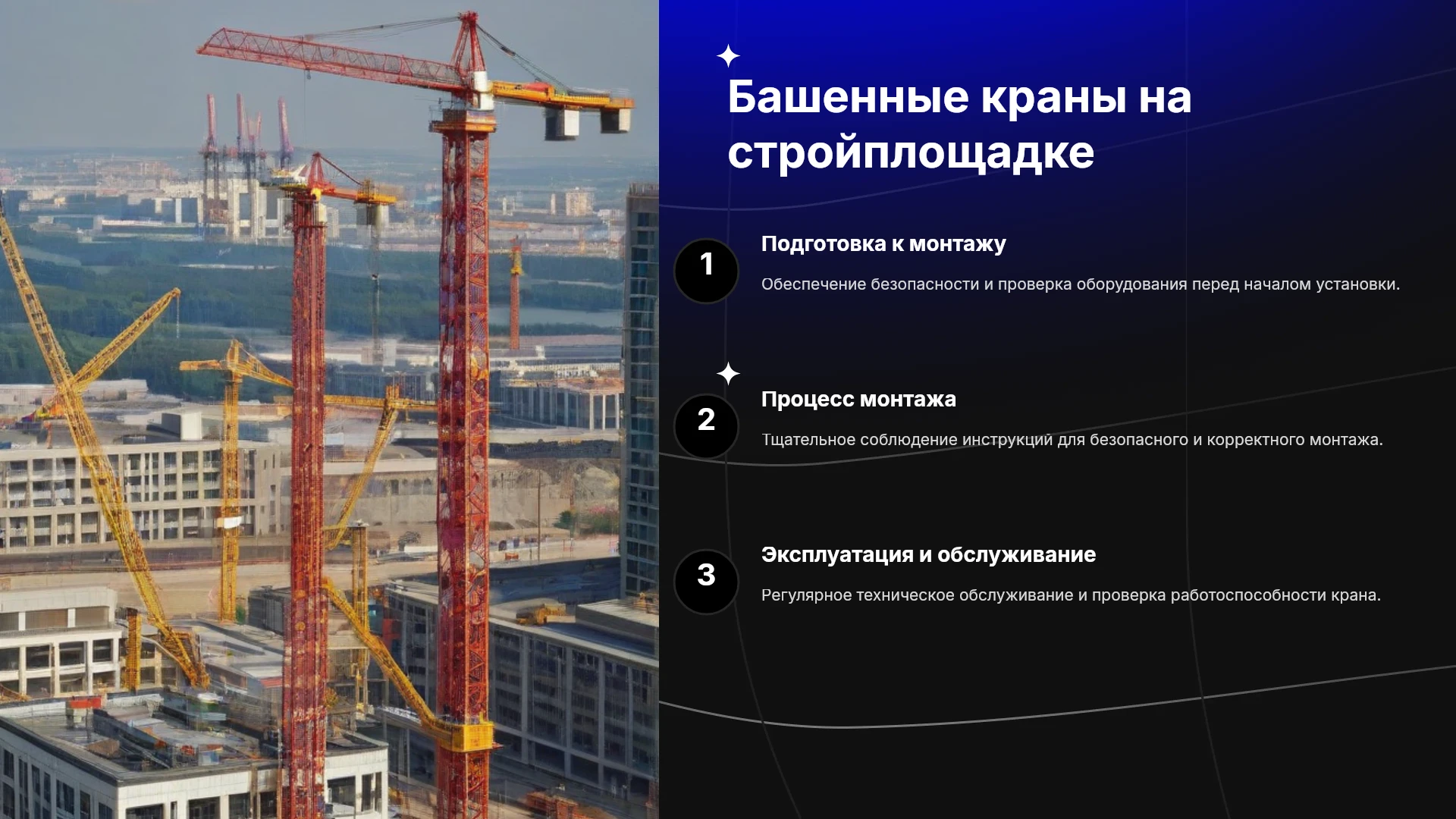 Башенные краны на стройплощадке

1

Подготовка к монтажу

Обеспечение безопасности и проверка оборудования перед началом установки.

2

Процесс монтажа

Тщательное соблюдение инструкций для безопасного и корректного монтажа.

3

Эксплуатация и обслуживание

Регулярное техническое обслуживание и проверка работоспособности крана.